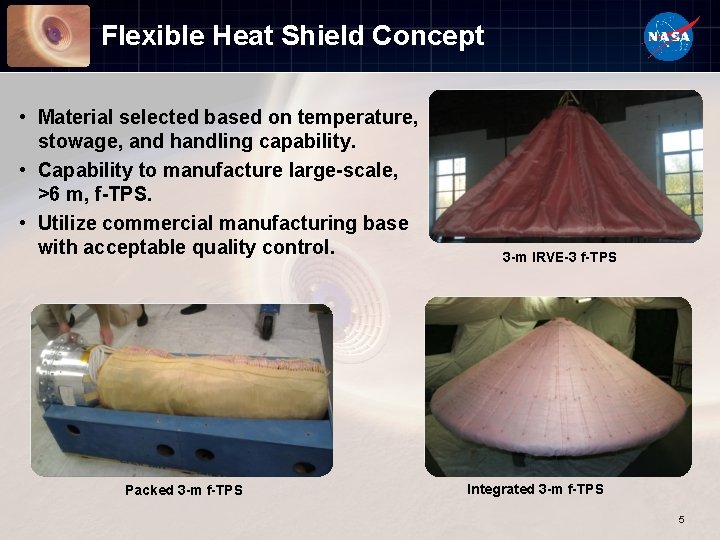 Flexible Heat Shield Concept

NASA

• Material selected based on temperature, stowage, and handling capability.
• Capability to manufacture large-scale, >6 m, f-TPS.
• Utilize commercial manufacturing base with acceptable quality control.

3-m IRVE-3 f-TPS

Packed 3-m f-TPS

Integrated 3-m f-TPS

5